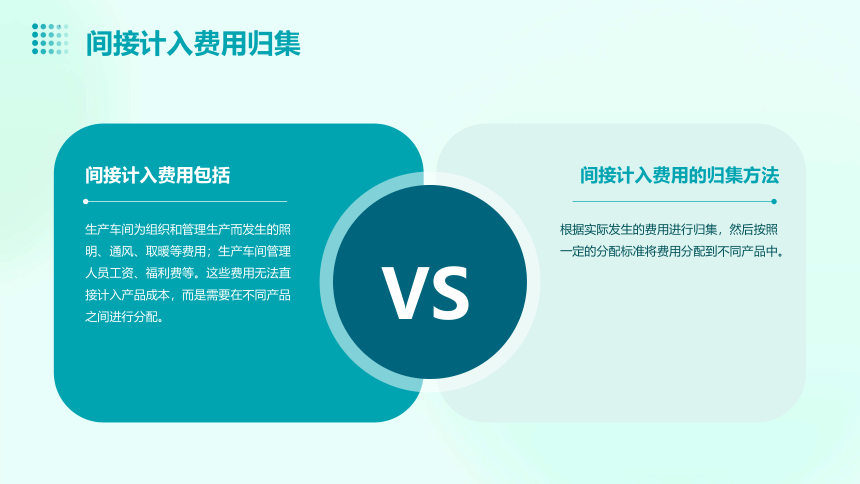 间接计入费用归集

间接计入费用包括

生产车间为组织和管理生产而发生的照明、通风、取暖等费用；生产车间管理人员工资、福利费等。这些费用无法直接计入产品成本，而是需要在不同产品之间进行分配。

VS

间接计入费用的归集方法

根据实际发生的费用进行归集，然后按照一定的分配标准将费用分配到不同产品中。